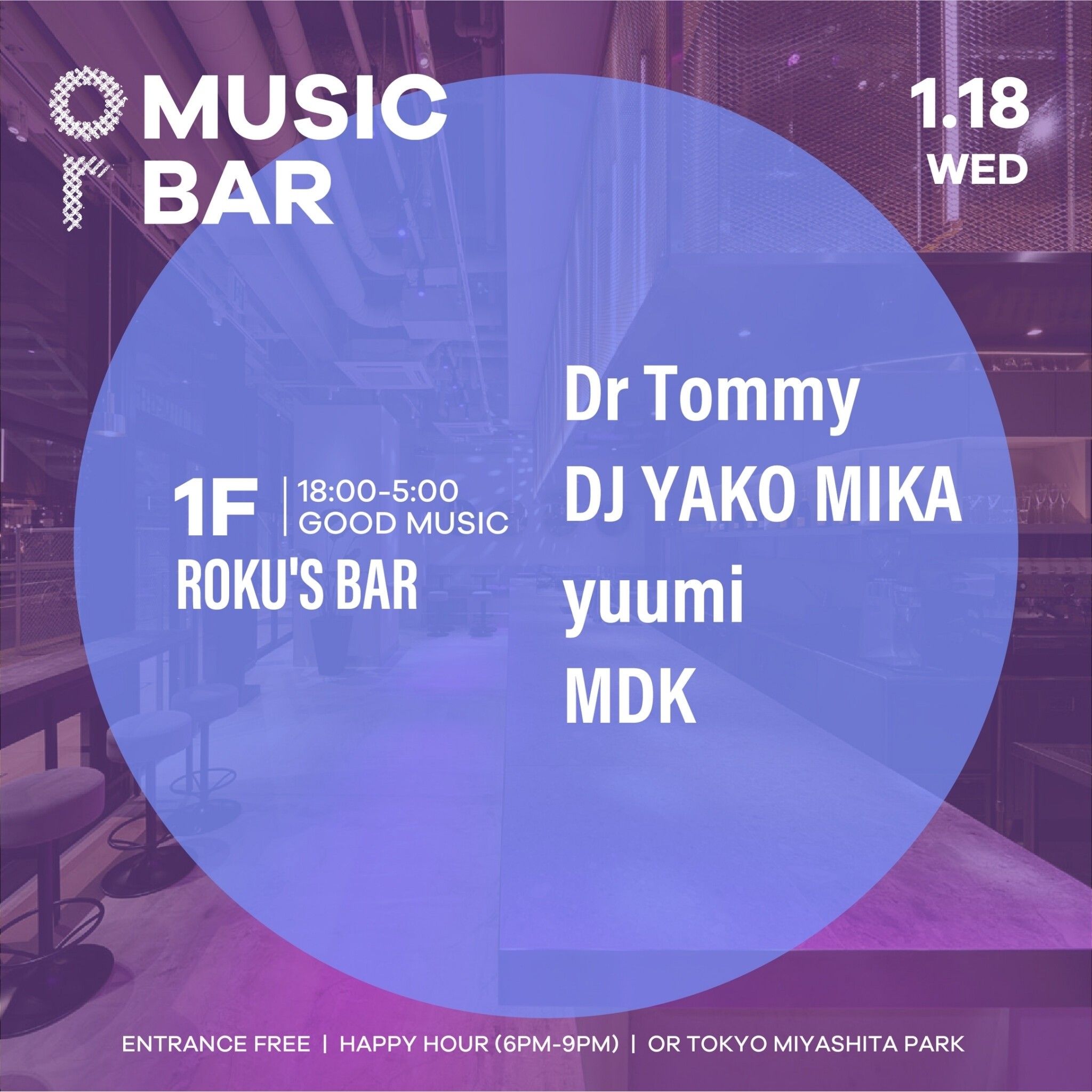 MUSIC BAR

1.18 WED

1F | 18:00-5:00 GOOD MUSIC
ROKU'S BAR

Dr Tommy
DJ YAKO MIKA
yuumi
MDK

ENTRANCE FREE | HAPPY HOUR (6PM-9PM) | OR TOKYO MIYASHITA PARK